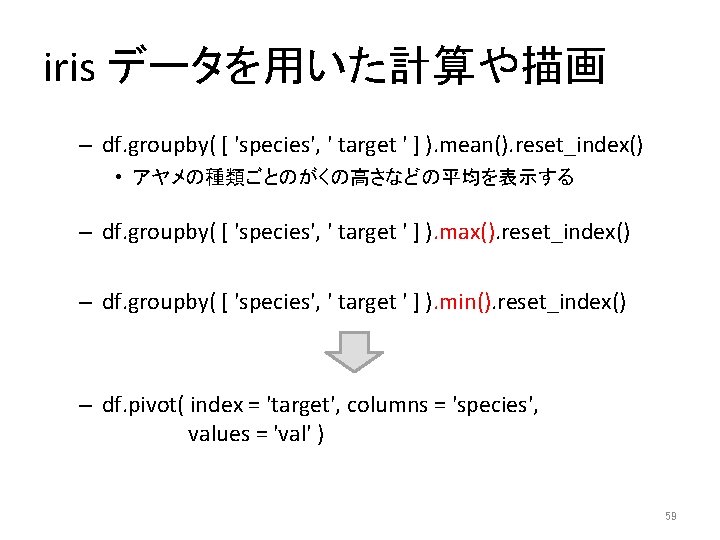 iris データを用いた計算や描画

– df.groupby( [ 'species', ' target ' ] ).mean().reset_index()

• アヤメの種類ごとのがくの高さなどの平均を表示する

– df.groupby( [ 'species', ' target ' ] ).max().reset_index()

– df.groupby( [ 'species', ' target ' ] ).min().reset_index()

– df.pivot( index = 'target', columns = 'species', values = 'val' )

59